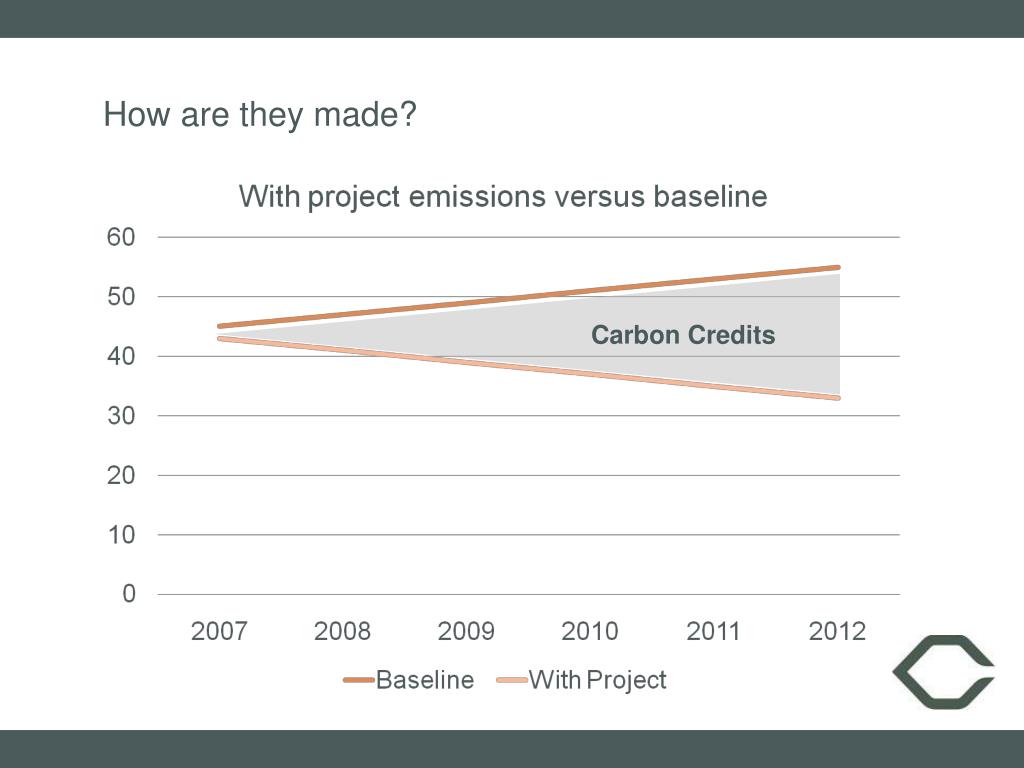 How are they made?

With project emissions versus baseline

60
50
40
30
20
10
0

Carbon Credits

2007 2008 2009 2010 2011 2012

Baseline With Project